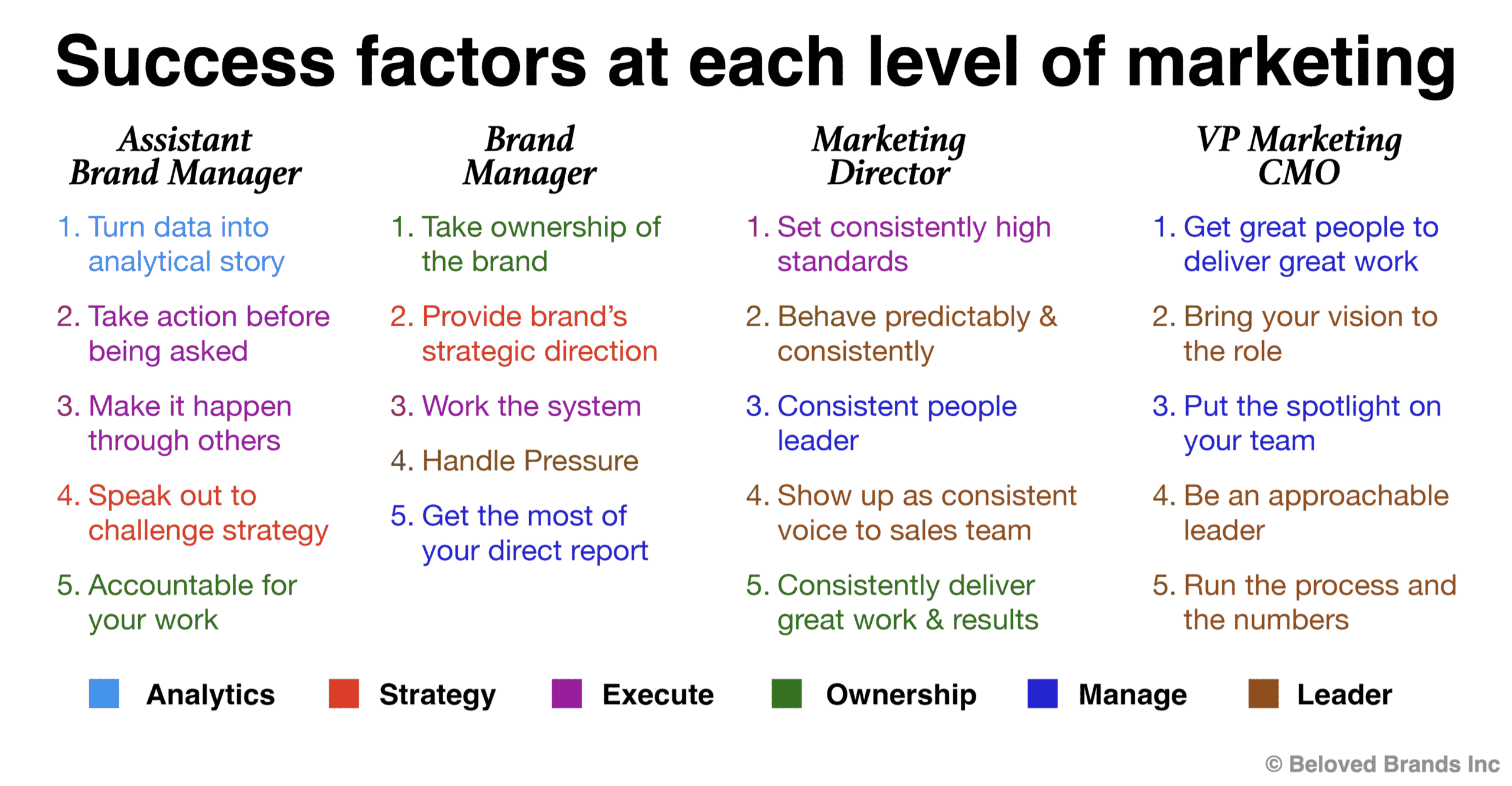 Success factors at each level of marketing

Assistant Brand Manager

1. Turn data into analytical story

2. Take action before being asked

3. Make it happen through others

4. Speak out to challenge strategy

5. Accountable for your work

Brand Manager

1. Take ownership of the brand

2. Provide brand's strategic direction

3. Work the system

4. Handle Pressure

5. Get the most of your direct report

Marketing Director

1. Set consistently high standards

2. Behave predictably & consistently

3. Consistent people leader

4. Show up as consistent voice to sales team

5. Consistently deliver great work & results

VP Marketing CMO

1. Get great people to deliver great work

2. Bring your vision to the role

3. Put the spotlight on your team

4. Be an approachable leader

5. Run the process and the numbers

Analytics Strategy Execute Ownership Manage Leader

© Beloved Brands Inc